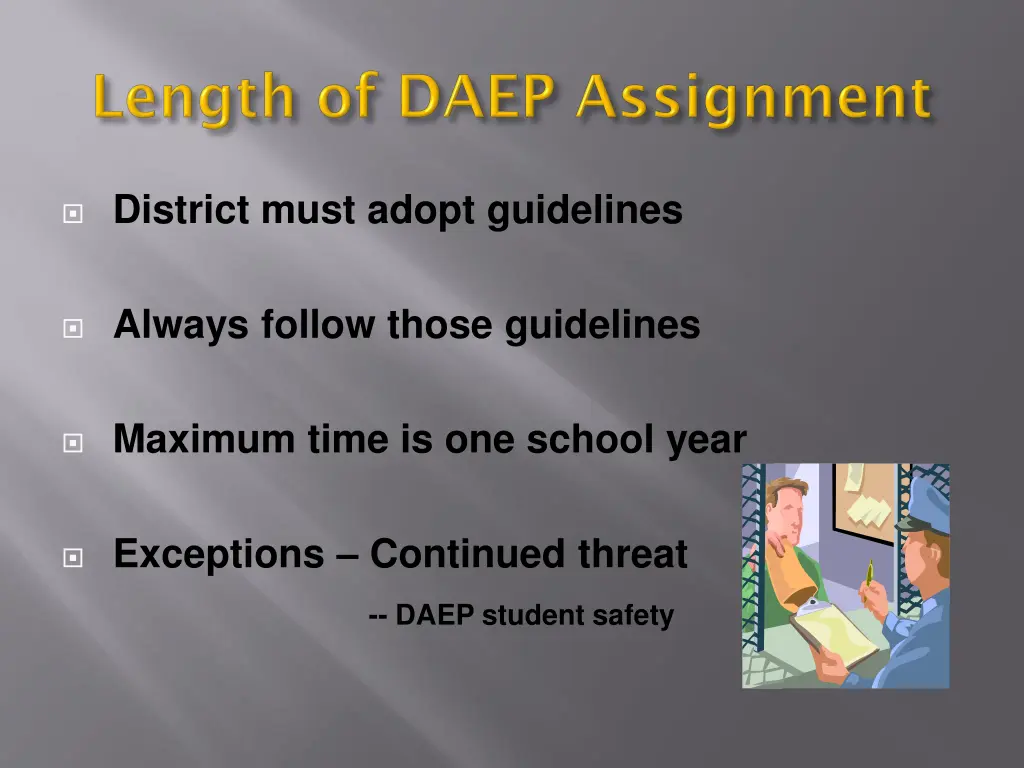 Length of DAEP Assignment

District must adopt guidelines

Always follow those guidelines

Maximum time is one school year

Exceptions – Continued threat

-- DAEP student safety